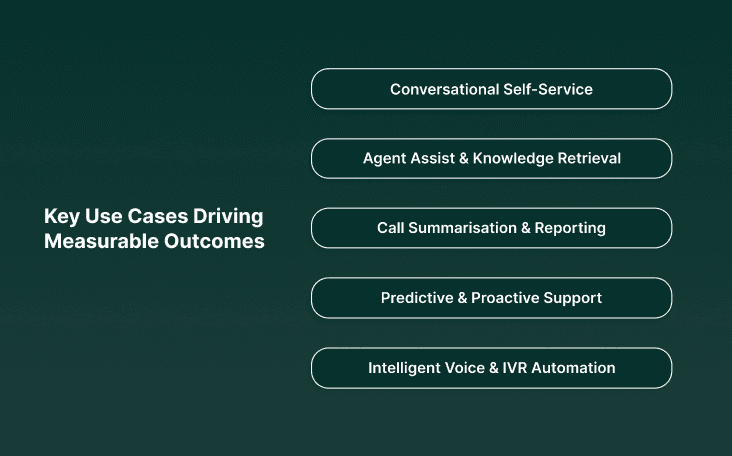 Key Use Cases Driving Measurable Outcomes

Conversational Self-Service

Agent Assist & Knowledge Retrieval

Call Summarisation & Reporting

Predictive & Proactive Support

Intelligent Voice & IVR Automation